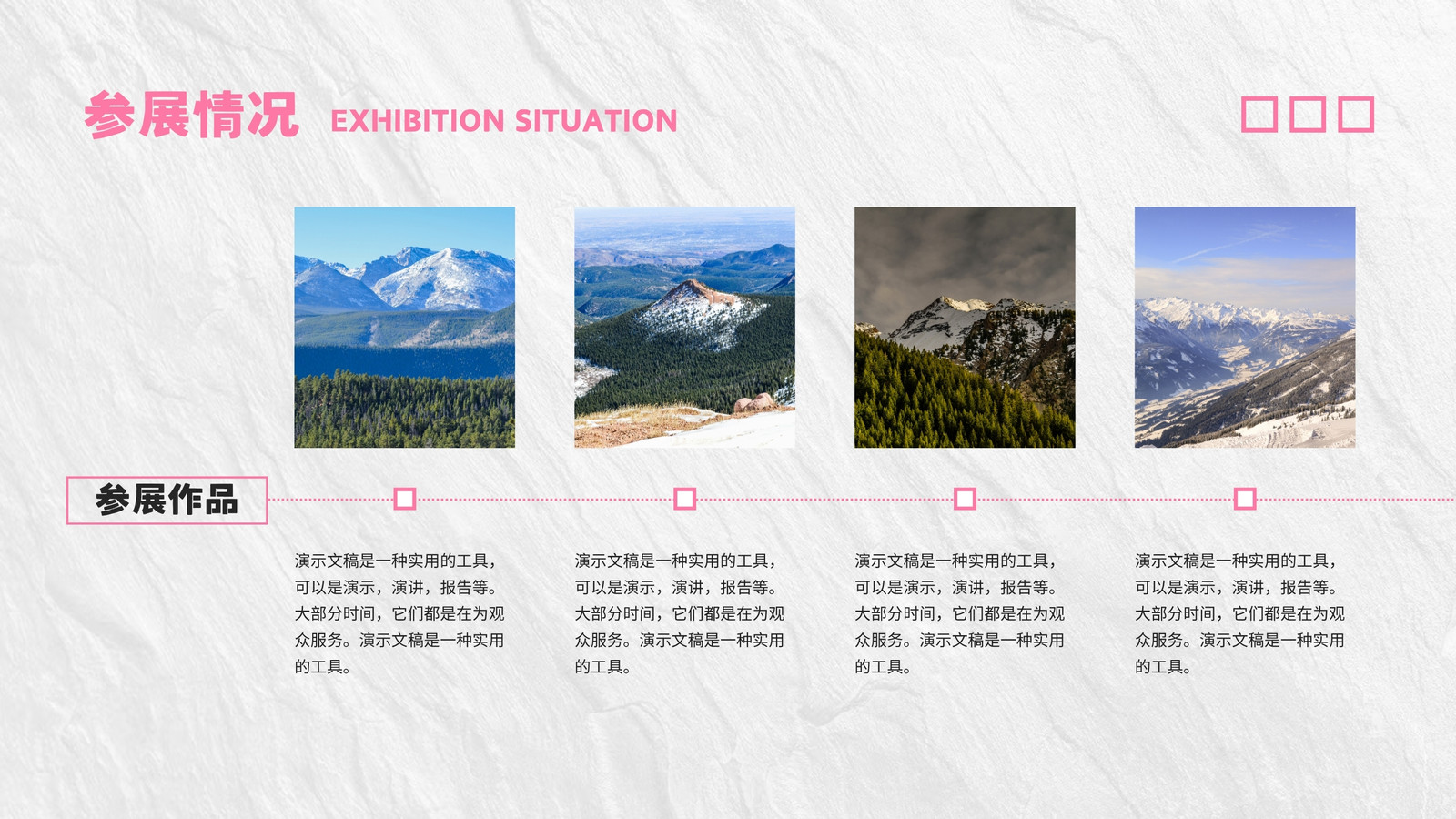 参展情况 EXHIBITION SITUATION

参展作品

演示文稿是一种实用的工具，可以是演示，演讲，报告等。大部分时间，它们都是在为观众服务。演示文稿是一种实用的工具。

演示文稿是一种实用的工具，可以是演示，演讲，报告等。大部分时间，它们都是在为观众服务。演示文稿是一种实用的工具。

演示文稿是一种实用的工具，可以是演示，演讲，报告等。大部分时间，它们都是在为观众服务。演示文稿是一种实用的工具。

演示文稿是一种实用的工具，可以是演示，演讲，报告等。大部分时间，它们都是在为观众服务。演示文稿是一种实用的工具。